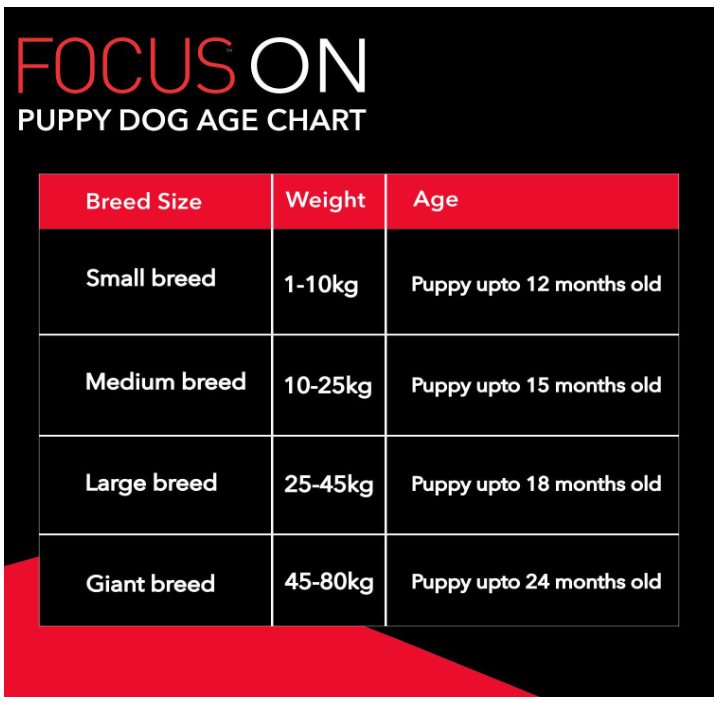 FOCUS™ ON
PUPPY DOG AGE CHART

| Breed Size | Weight | Age |
|---|---|---|
| Small breed | 1-10kg | Puppy upto 12 months old |
| Medium breed | 10-25kg | Puppy upto 15 months old |
| Large breed | 25-45kg | Puppy upto 18 months old |
| Giant breed | 45-80kg | Puppy upto 24 months old |